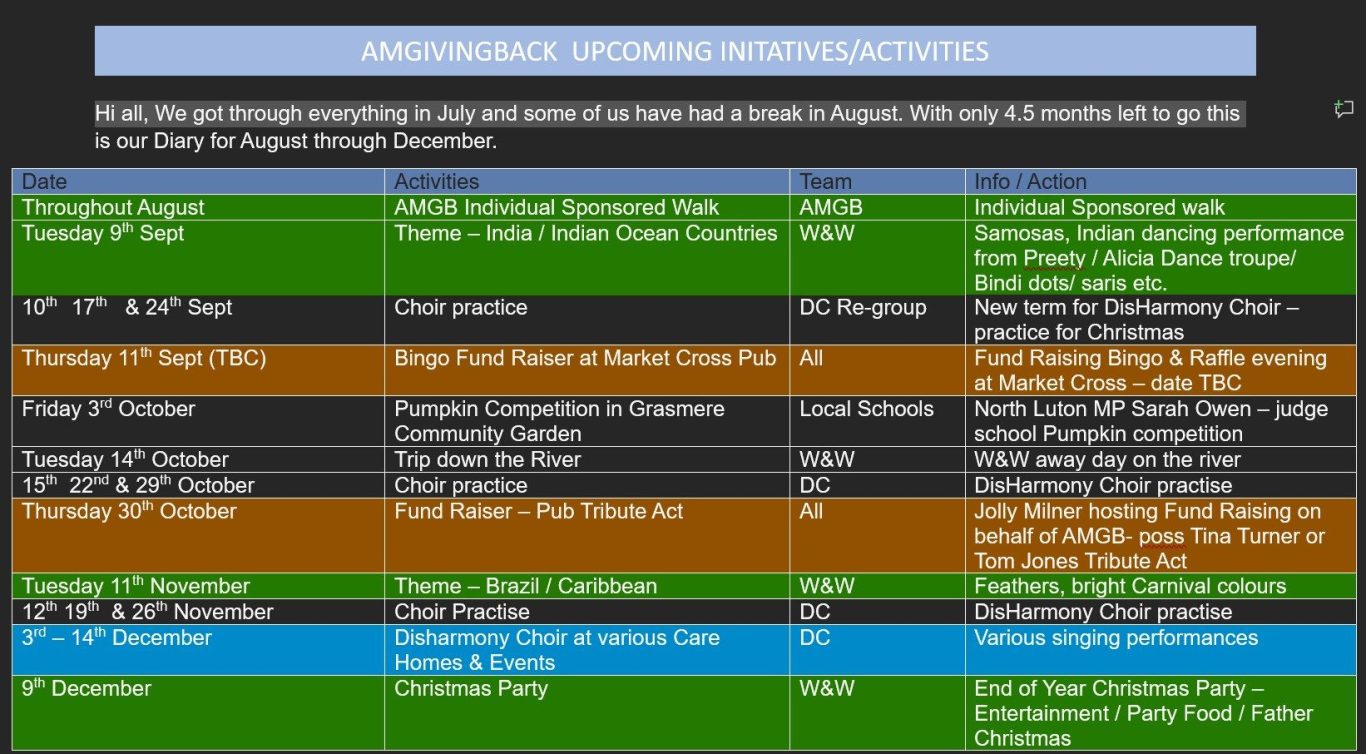 AMGIVINGBACK UPCOMING INITATIVES/ACTIVITIES

Hi all, We got through everything in July and some of us have had a break in August. With only 4.5 months left to go this is our Diary for August through December.

| Date | Activities | Team | Info / Action |
|---|---|---|---|
| Throughout August | AMGB Individual Sponsored Walk | AMGB | Individual Sponsored walk |
| Tuesday 9$^{th}$ Sept | Theme – India / Indian Ocean Countries | W&W | Samosas, Indian dancing performance from Preety / Alicia Dance troupe/ Bindi dots/ saris etc. |
| 10$^{th}$ 17$^{th}$ & 24$^{th}$ Sept | Choir practice | DC Re-group | New term for DisHarmony Choir – practice for Christmas |
| Thursday 11$^{th}$ Sept (TBC) | Bingo Fund Raiser at Market Cross Pub | All | Fund Raising Bingo & Raffle evening at Market Cross – date TBC |
| Friday 3$^{rd}$ October | Pumpkin Competition in Grasmere Community Garden | Local Schools | North Luton MP Sarah Owen – judge school Pumpkin competition |
| Tuesday 14$^{th}$ October | Trip down the River | W&W | W&W away day on the river |
| 15$^{th}$ 22$^{nd}$ & 29$^{th}$ October | Choir practice | DC | DisHarmony Choir practise |
| Thursday 30$^{th}$ October | Fund Raiser – Pub Tribute Act | All | Jolly Milner hosting Fund Raising on behalf of AMGB- poss Tina Turner or Tom Jones Tribute Act |
| Tuesday 11$^{th}$ November | Theme – Brazil / Caribbean | W&W | Feathers, bright Carnival colours |
| 12$^{th}$ 19$^{th}$ & 26$^{th}$ November | Choir Practise | DC | DisHarmony Choir practise |
| 3$^{rd}$ – 14$^{th}$ December | Disharmony Choir at various Care Homes & Events | DC | Various singing performances |
| 9$^{th}$ December | Christmas Party | W&W | End of Year Christmas Party – Entertainment / Party Food / Father Christmas |